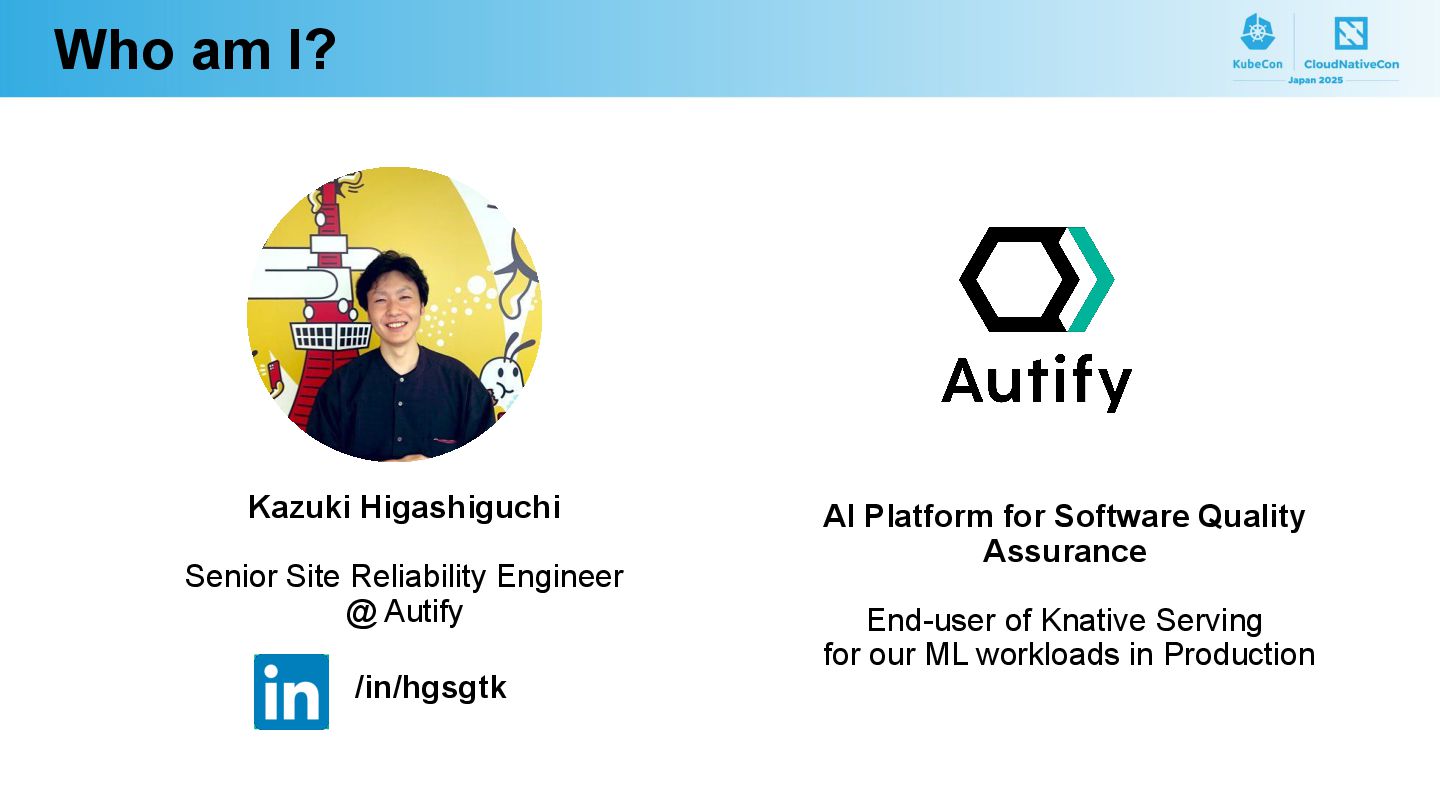 Who am I?

KubeCon CloudNativeCon Japan 2025

Kazuki Higashiguchi

Senior Site Reliability Engineer @ Autify

in /in/hgsgtk

Autify

AI Platform for Software Quality Assurance

End-user of Knative Serving for our ML workloads in Production